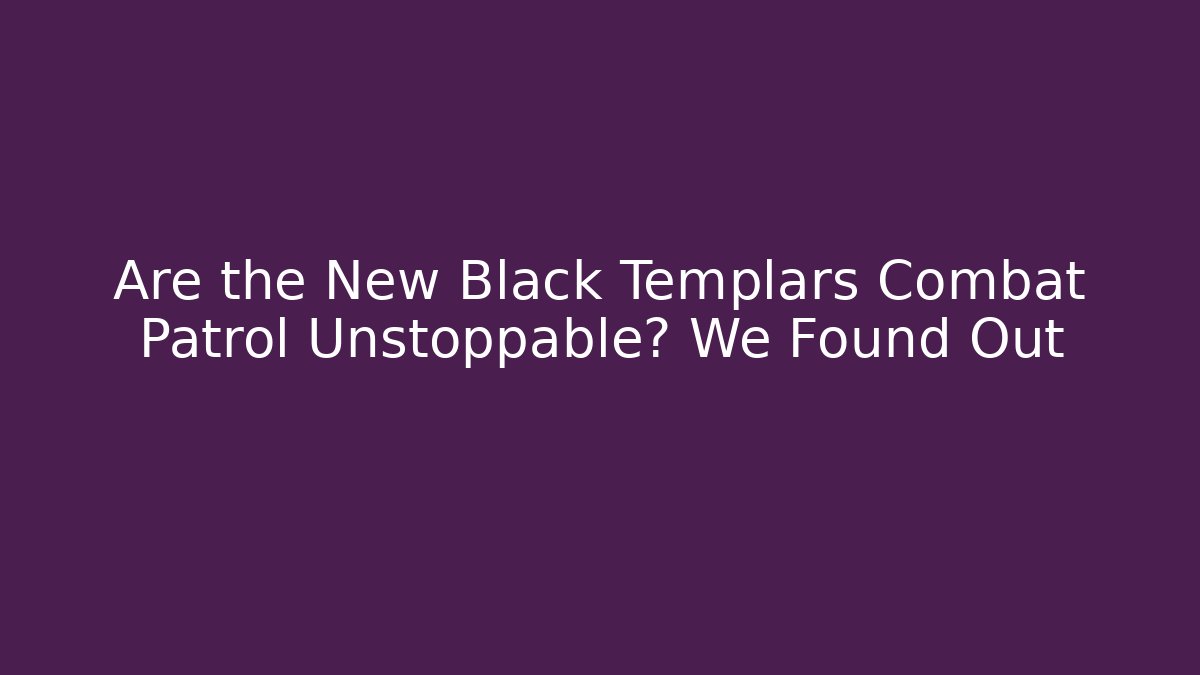 Are the New Black Templars Combat Patrol Unstoppable? We Found Out